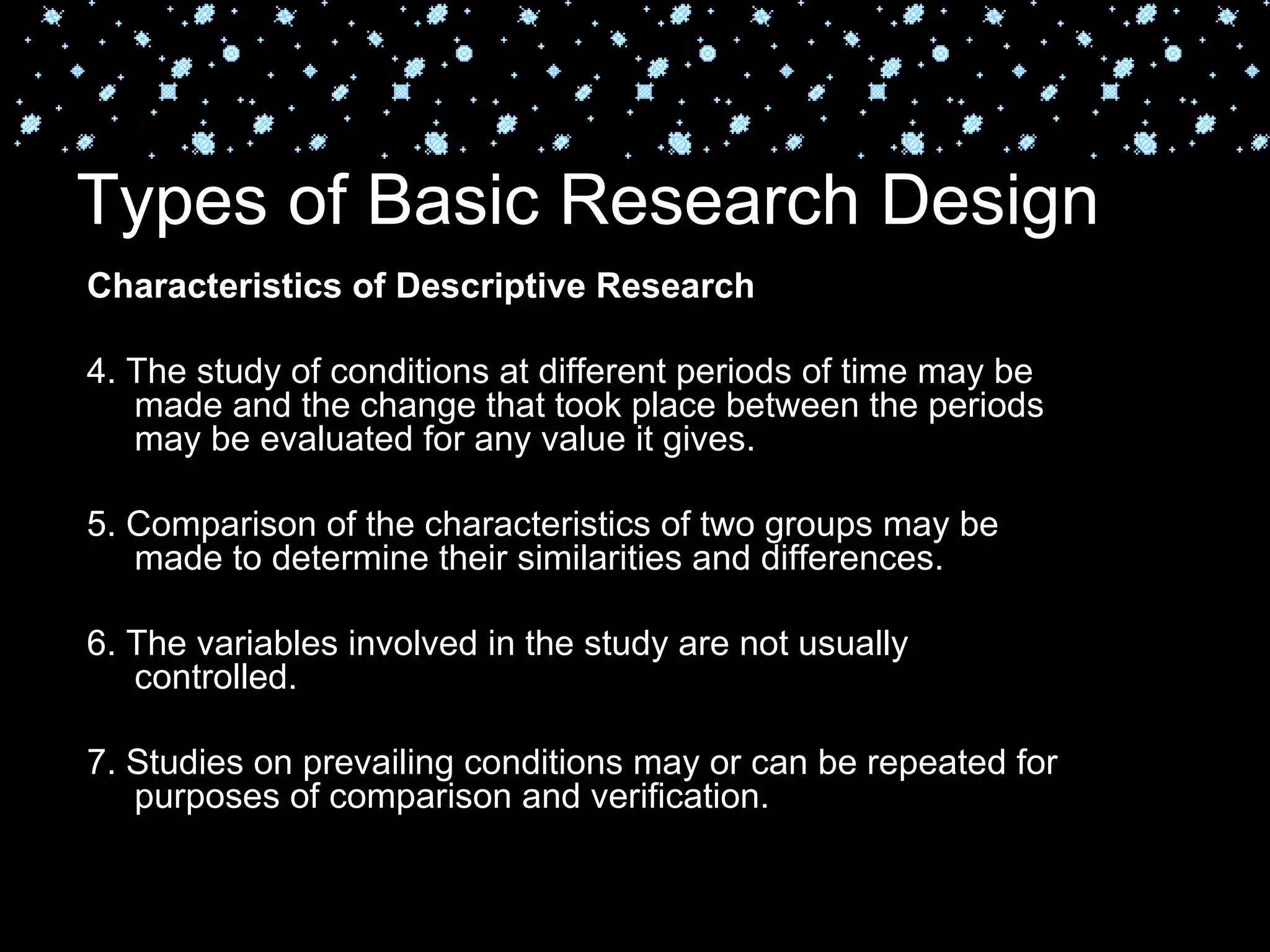 Types of Basic Research Design

Characteristics of Descriptive Research

4. The study of conditions at different periods of time may be made and the change that took place between the periods may be evaluated for any value it gives.

5. Comparison of the characteristics of two groups may be made to determine their similarities and differences.

6. The variables involved in the study are not usually controlled.

7. Studies on prevailing conditions may or can be repeated for purposes of comparison and verification.